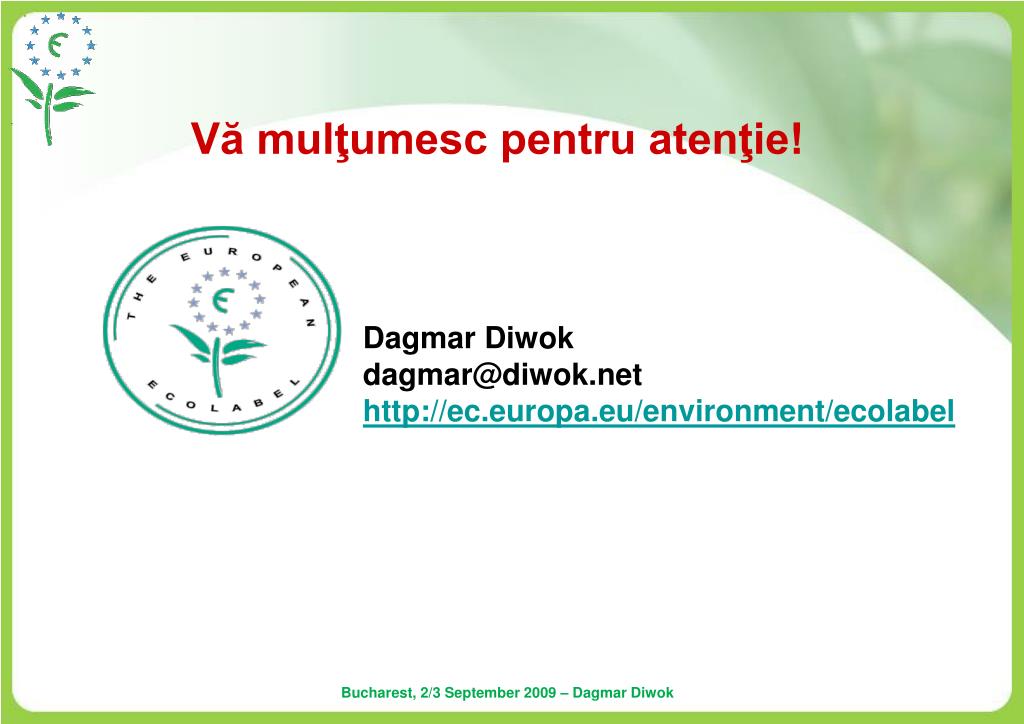 Vă mulţumesc pentru atenţie!

THE EUROPEAN ECOLABEL

Dagmar Diwok
dagmar@diwok.net
http://ec.europa.eu/environment/ecolabel

Bucharest, 2/3 September 2009 – Dagmar Diwok